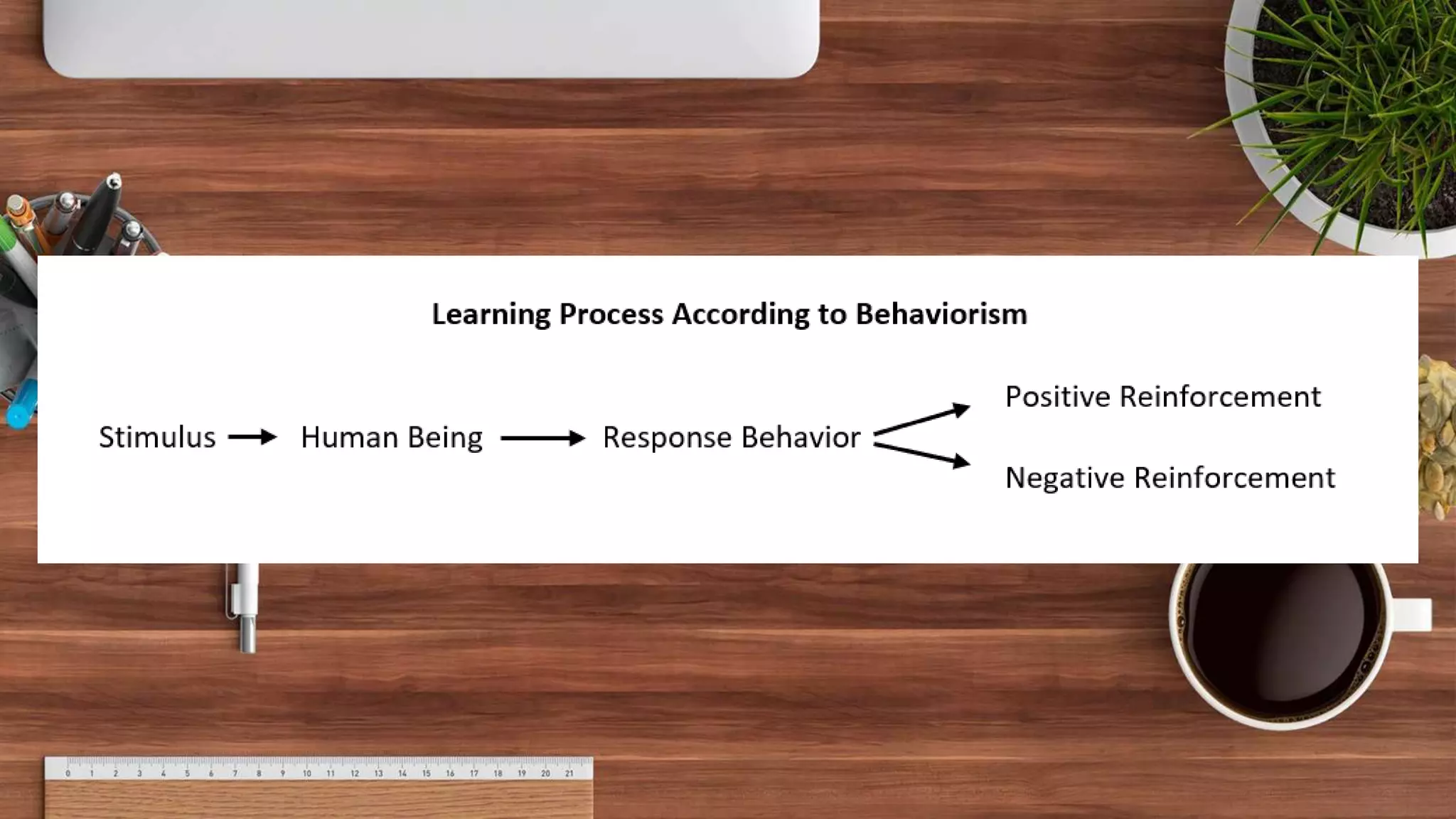 Learning Process According to Behaviorism

Stimulus → Human Being → Response Behavior

Positive Reinforcement

Negative Reinforcement

0 1 2 3 4 5 6 7 8 9 10 11 12 13 14 15 16 17 18 19 20 21